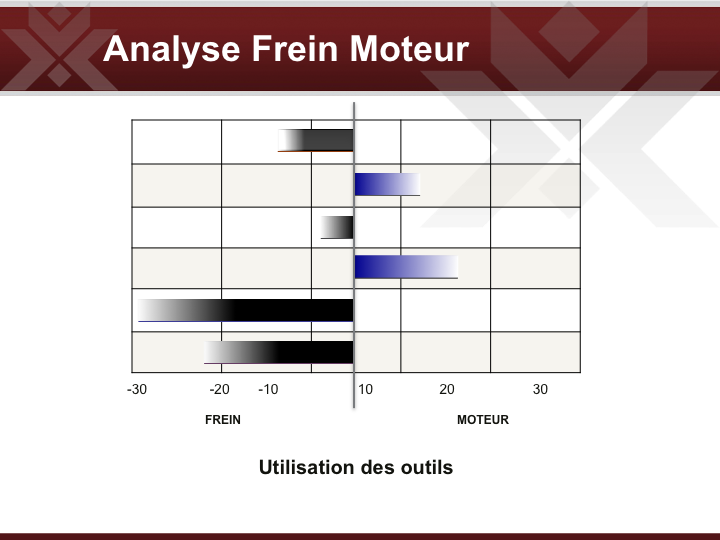 Analyse Frein Moteur

-30 -20 -10 10 20 30

FREIN

MOTEUR

Utilisation des outils